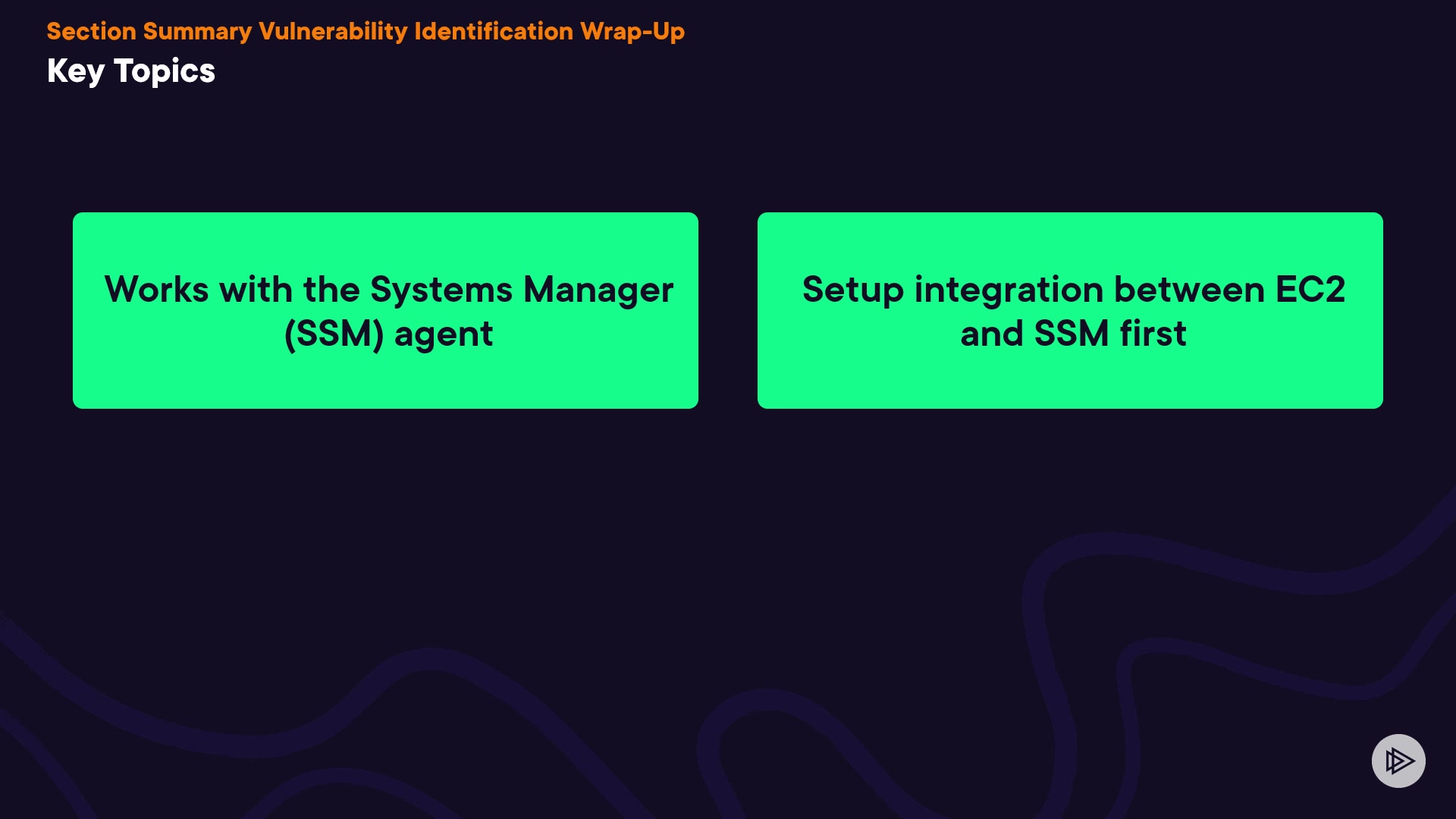 Section Summary Vulnerability Identification Wrap-Up
Key Topics

Works with the Systems Manager (SSM) agent

Setup integration between EC2 and SSM first